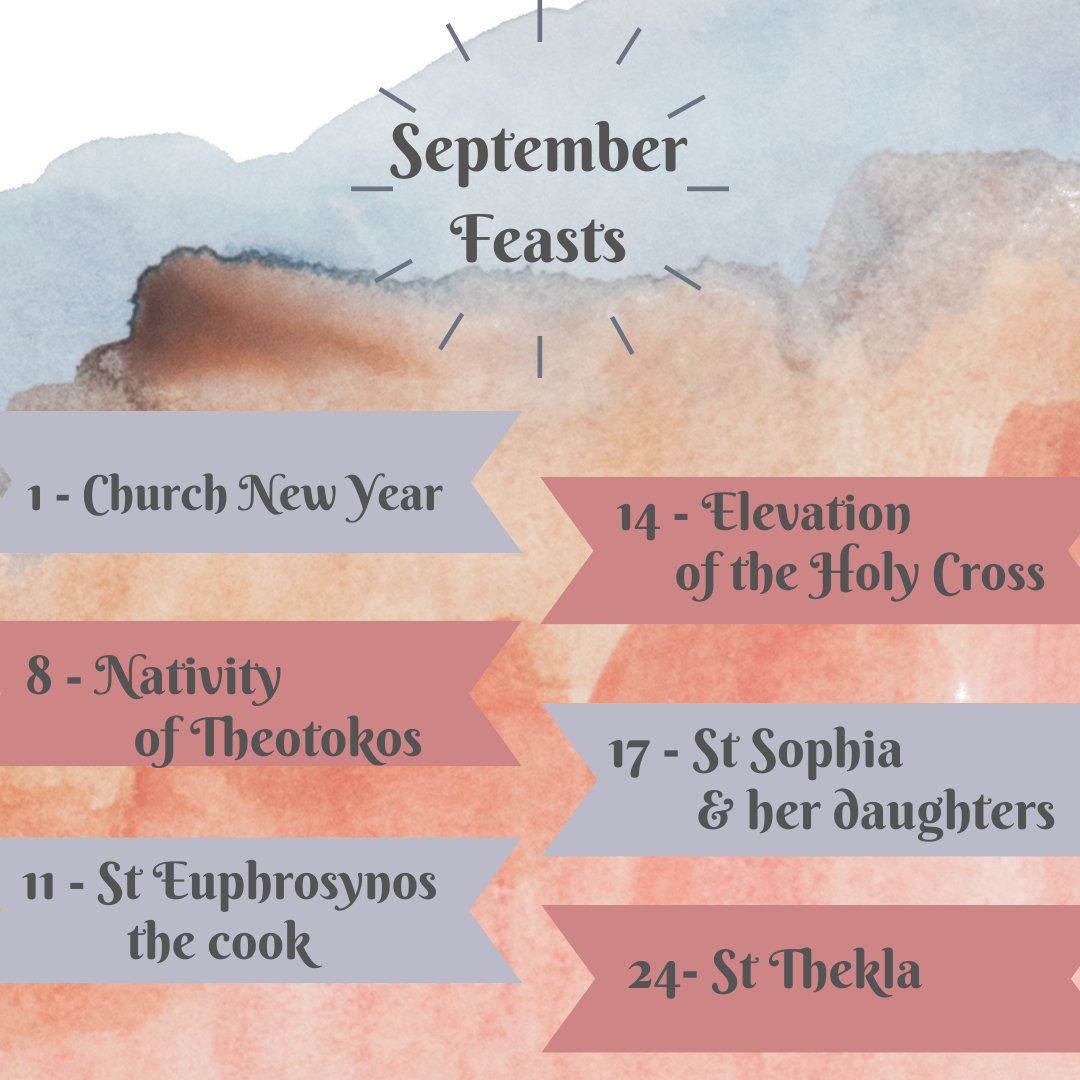 September Feasts

1 - Church New Year

8 - Nativity of Theotokos

11 - St Euphrosynos the cook

14 - Elevation of the Holy Cross

17 - St Sophia & her daughters

24- St Thekla